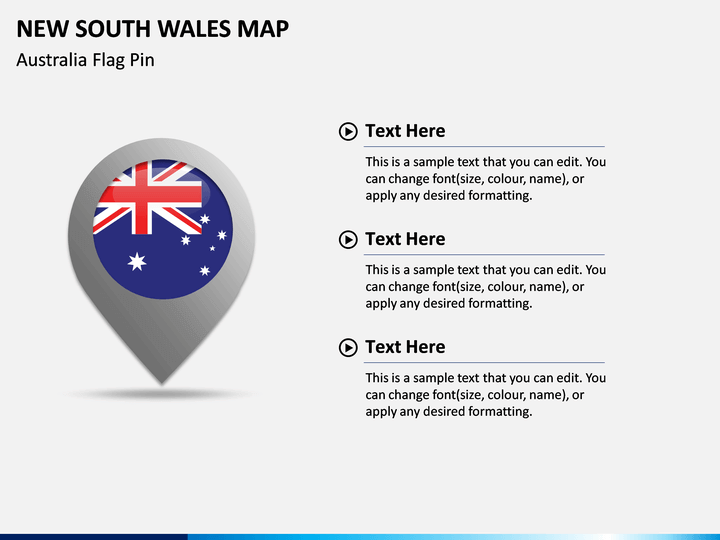 NEW SOUTH WALES MAP

Australia Flag Pin

Text Here

This is a sample text that you can edit. You can change font(size, colour, name), or apply any desired formatting.

Text Here

This is a sample text that you can edit. You can change font(size, colour, name), or apply any desired formatting.

Text Here

This is a sample text that you can edit. You can change font(size, colour, name), or apply any desired formatting.